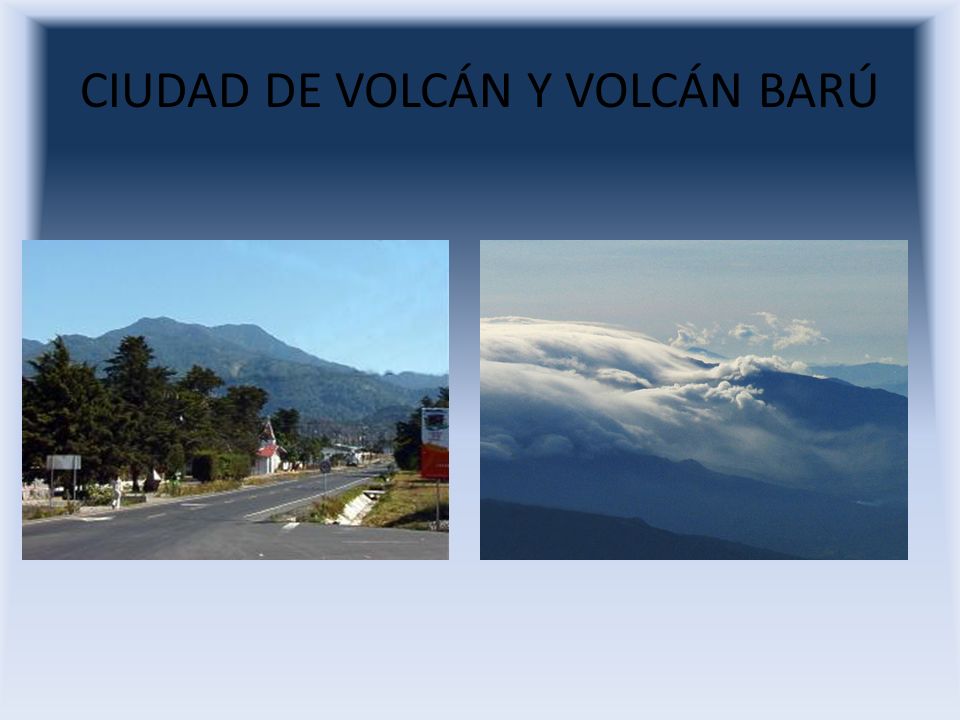 CIUDAD DE VOLCÁN Y VOLCÁN BARÚ